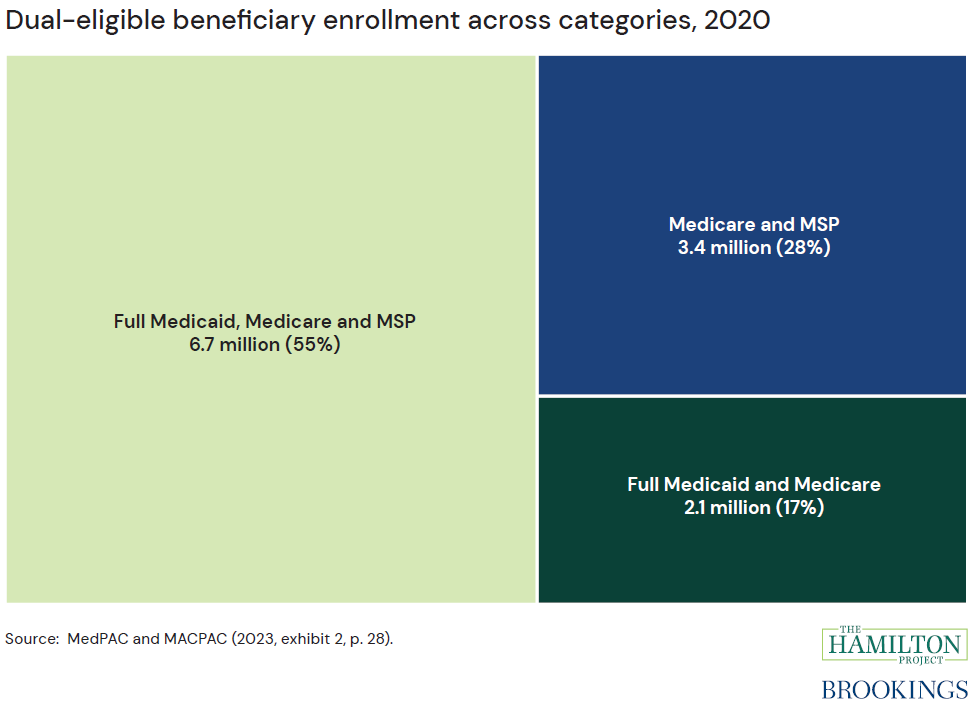 Dual-eligible beneficiary enrollment across categories, 2020

Full Medicaid, Medicare and MSP
6.7 million (55%)

Medicare and MSP
3.4 million (28%)

Full Medicaid and Medicare
2.1 million (17%)

Source: MedPAC and MACPAC (2023, exhibit 2, p. 28).

THE HAMILTON PROJECT
BROOKINGS